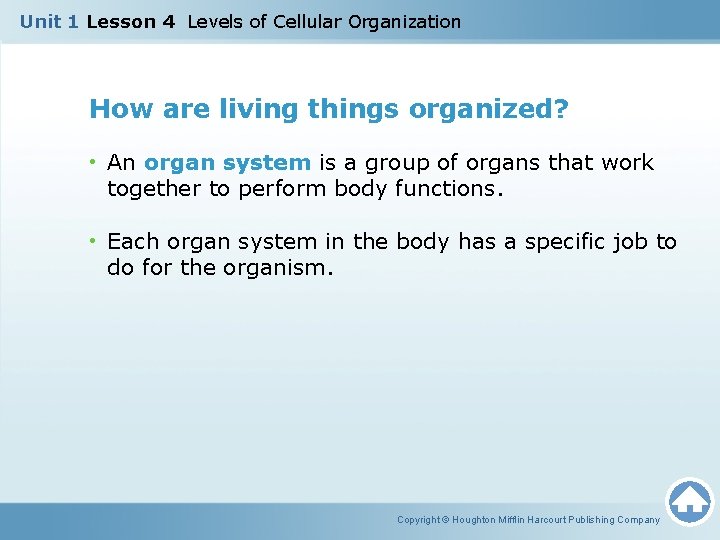 Unit 1 Lesson 4 Levels of Cellular Organization

How are living things organized?

• An organ system is a group of organs that work together to perform body functions.

• Each organ system in the body has a specific job to do for the organism.

Copyright © Houghton Mifflin Harcourt Publishing Company